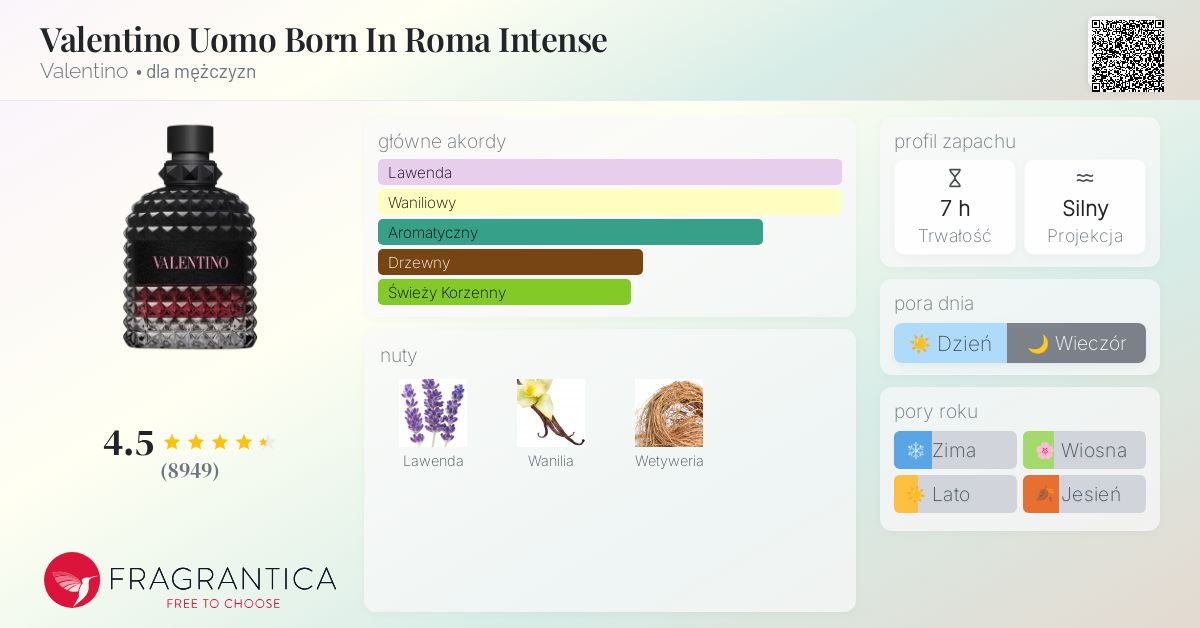 Valentino Uomo Born In Roma Intense
Valentino • dla mężczyzn

VALENTINO

4.5
(8949)

FRAGRANTICA
FREE TO CHOOSE

główne akordy
Lawenda
Waniliowy
Aromatyczny
Drzewny
Świeży Korzenny

nuty
Lawenda
Wanilia
Wetyweria

profil zapachu
7 h
Trwałość
Silny
Projekcja

pora dnia
Dzień
Wieczór

pory roku
Zima
Wiosna
Lato
Jesień